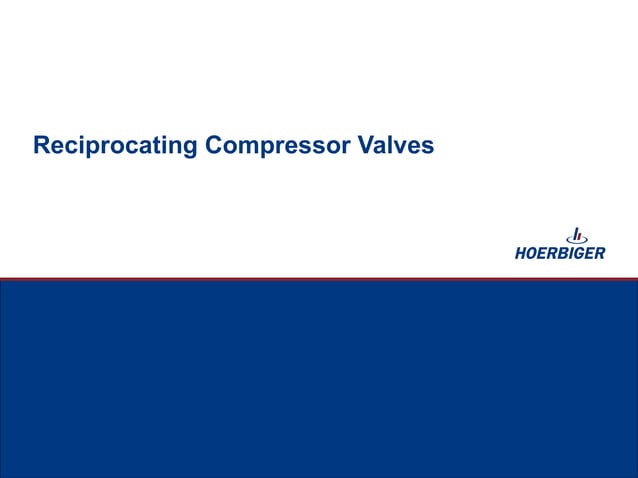 Reciprocating Compressor Valves

HOERBIGER